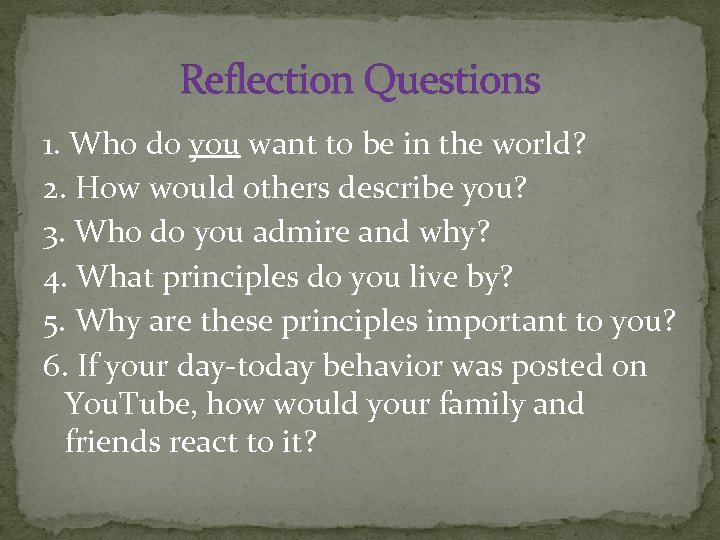 Reflection Questions

1. Who do you want to be in the world?
2. How would others describe you?
3. Who do you admire and why?
4. What principles do you live by?
5. Why are these principles important to you?
6. If your day-today behavior was posted on YouTube, how would your family and friends react to it?